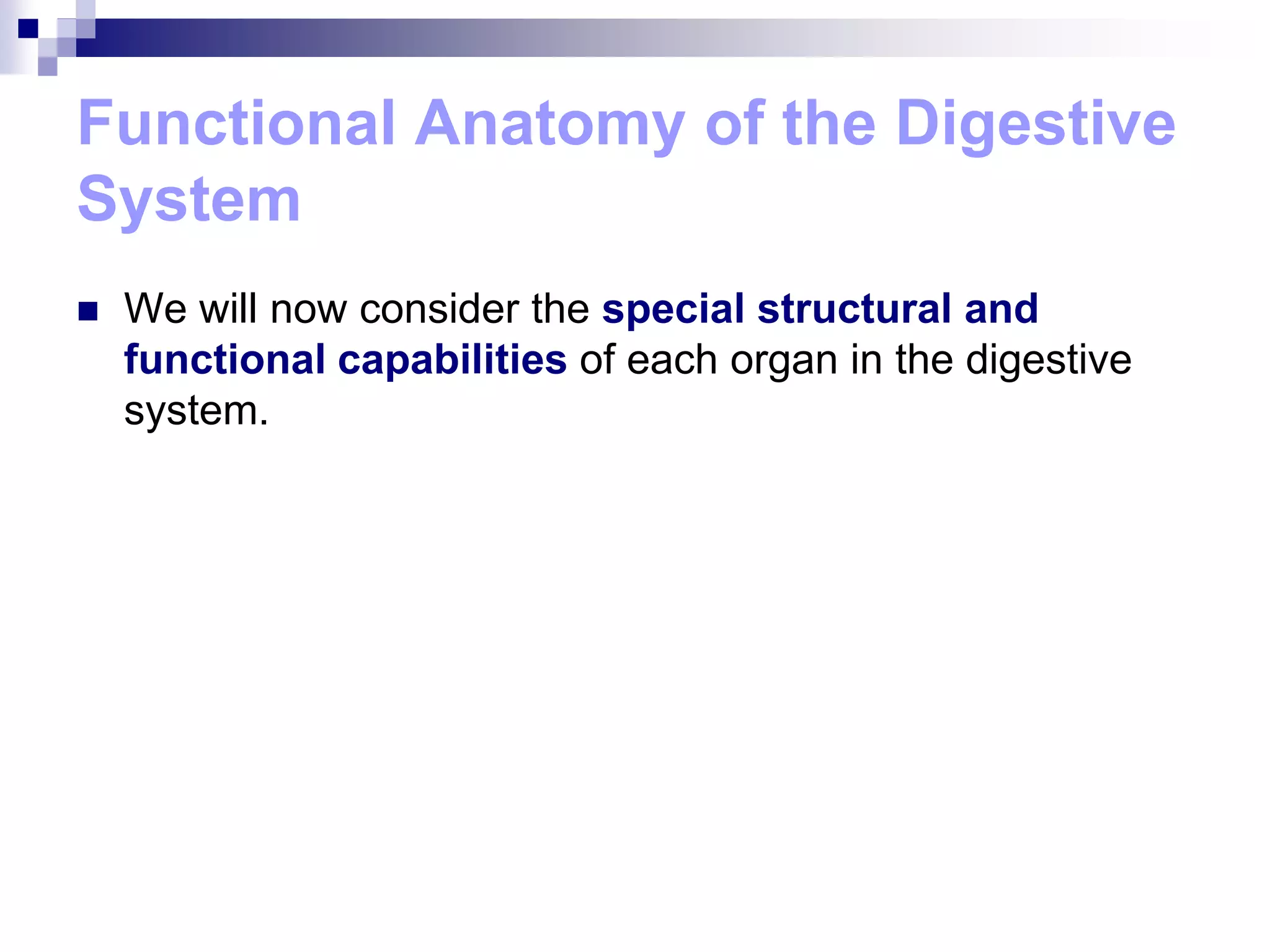 Functional Anatomy of the Digestive System

We will now consider the special structural and functional capabilities of each organ in the digestive system.